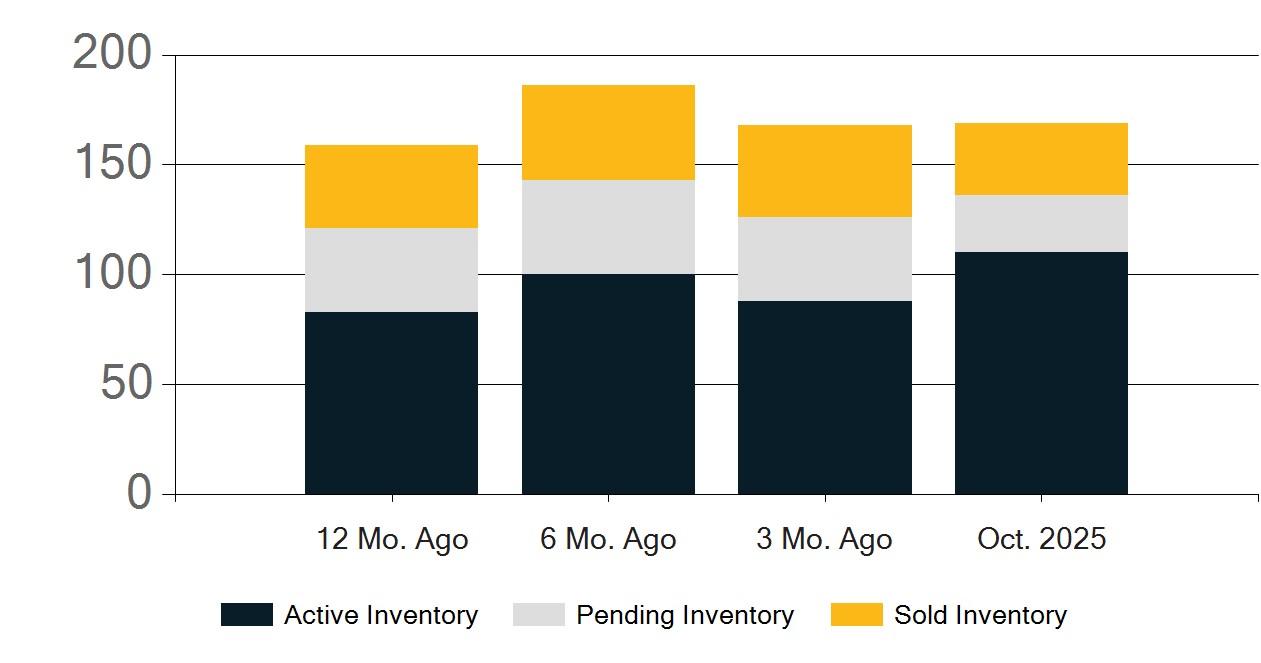 200
150
100
50
0
12 Mo. Ago
6 Mo. Ago
3 Mo. Ago
Oct. 2025
Active Inventory
Pending Inventory
Sold Inventory